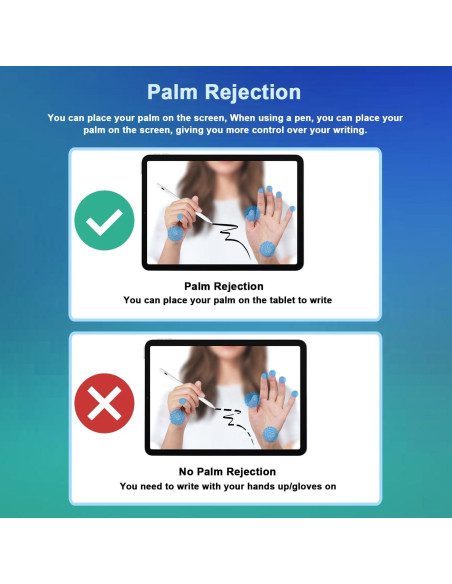 Palm Rejection

You can place your palm on the screen, When using a pen, you can place your palm on the screen, giving you more control over your writing.

Palm Rejection
You can place your palm on the tablet to write

No Palm Rejection
You need to write with your hands up/gloves on